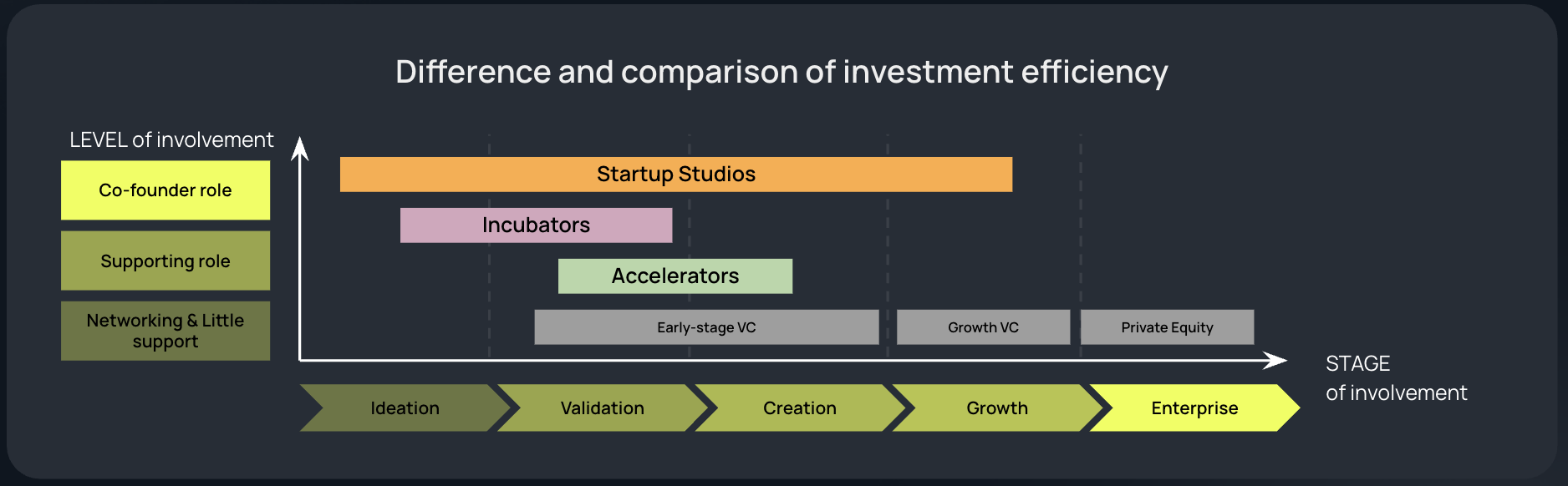 Difference and comparison of investment efficiency

LEVEL of involvement

Co-founder role

Supporting role

Networking & Little support

Startup Studios

Incubators

Accelerators

Early-stage VC

Growth VC

Private Equity

STAGE of involvement

Ideation

Validation

Creation

Growth

Enterprise